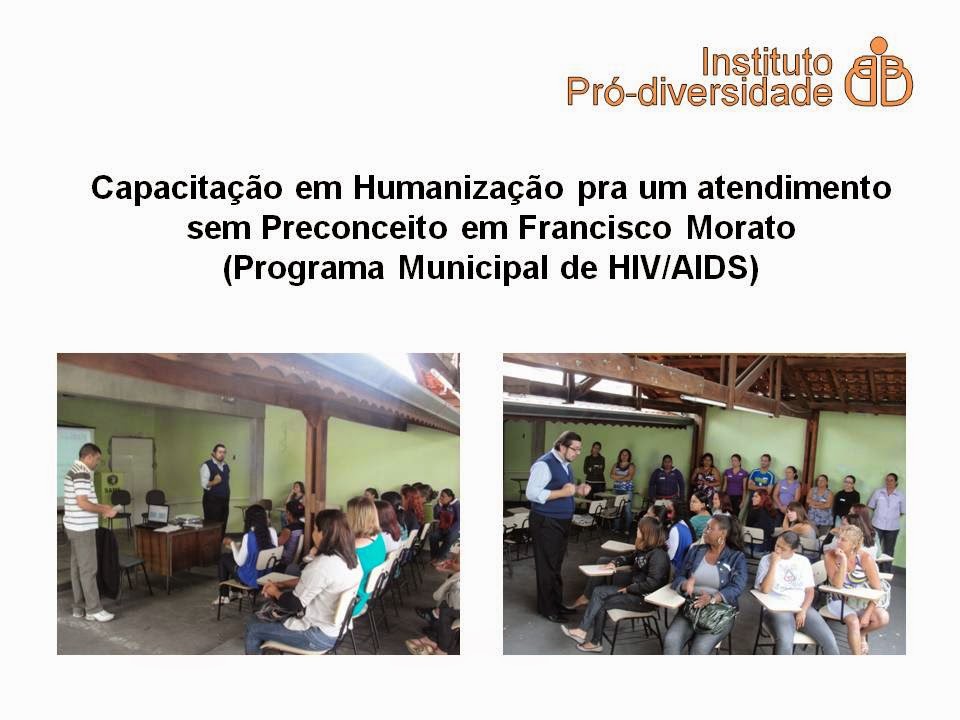 Instituto
Pró-diversidade

Capacitação em Humanização pra um atendimento sem Preconceito em Francisco Morato
(Programa Municipal de HIV/AIDS)